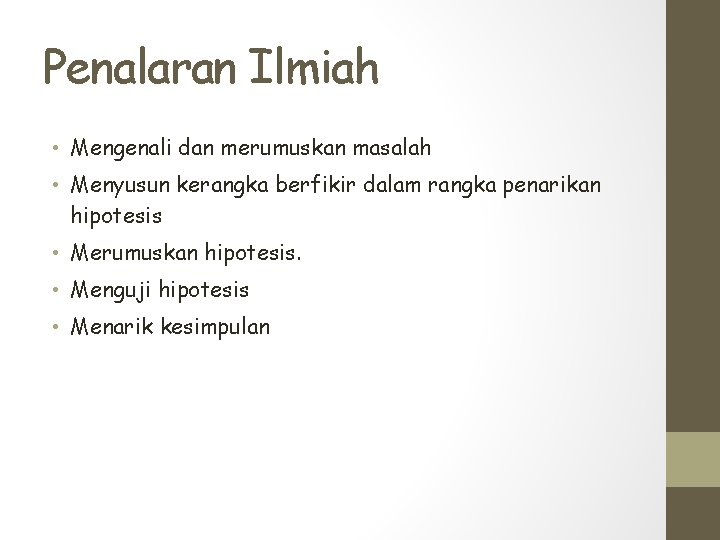 Penalaran Ilmiah

• Mengenali dan merumuskan masalah
• Menyusun kerangka berfikir dalam rangka penarikan hipotesis
• Merumuskan hipotesis.
• Menguji hipotesis
• Menarik kesimpulan